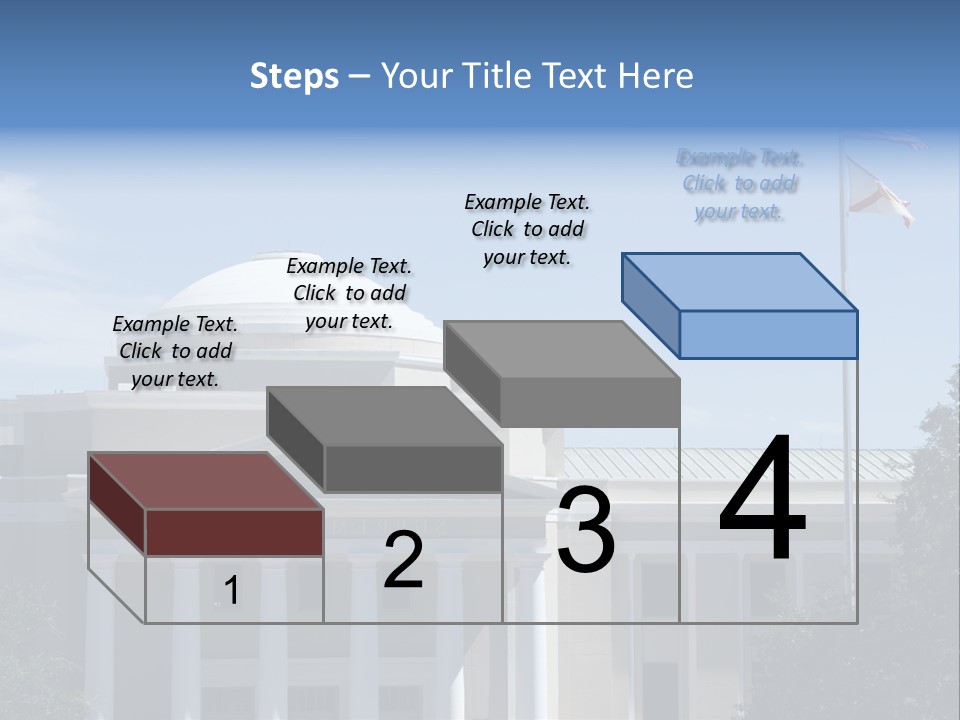 Steps – Your Title Text Here

Example Text. Click to add your text.

Example Text. Click to add your text.

Example Text. Click to add your text.

Example Text. Click to add your text.

1

2

3

4